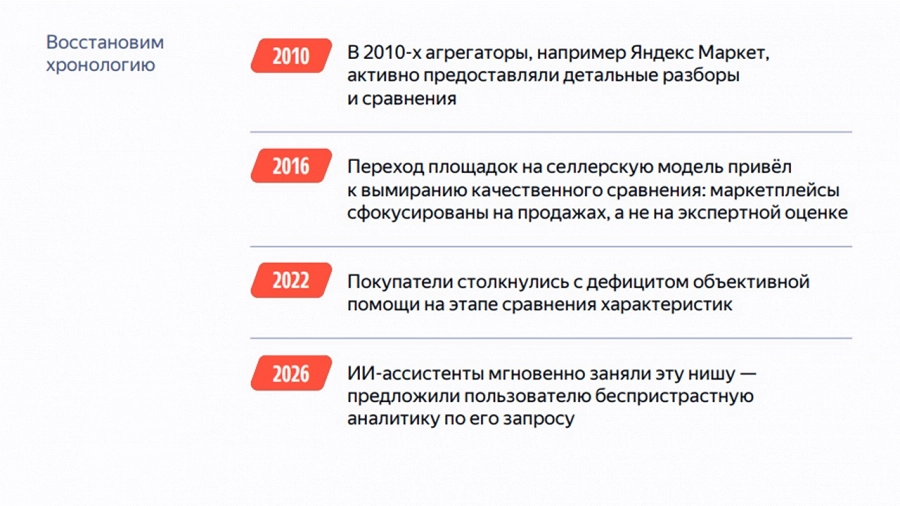 Восстановим хронологию

2010

В 2010-х агрегаторы, например Яндекс Маркет, активно предоставляли детальные разборы и сравнения

2016

Переход площадок на селлерскую модель привёл к вымиранию качественного сравнения: маркетплейсы сфокусированы на продажах, а не на экспертной оценке

2022

Покупатели столкнулись с дефицитом объективной помощи на этапе сравнения характеристик

2026

ИИ-ассистенты мгновенно заняли эту нишу — предложили пользователю беспристрастную аналитику по его запросу